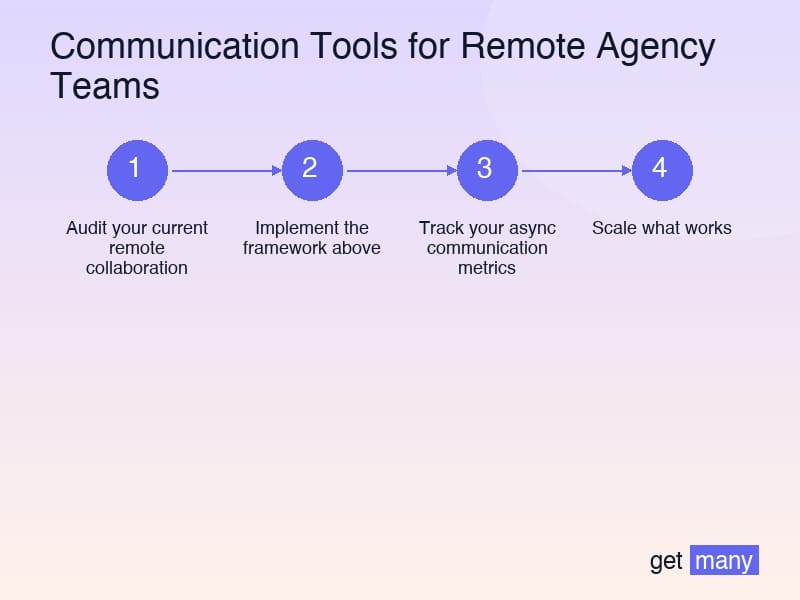 Communication Tools for Remote Agency Teams

1

Audit your current remote collaboration

2

Implement the framework above

3

Track your async communication metrics

4

Scale what works

get many